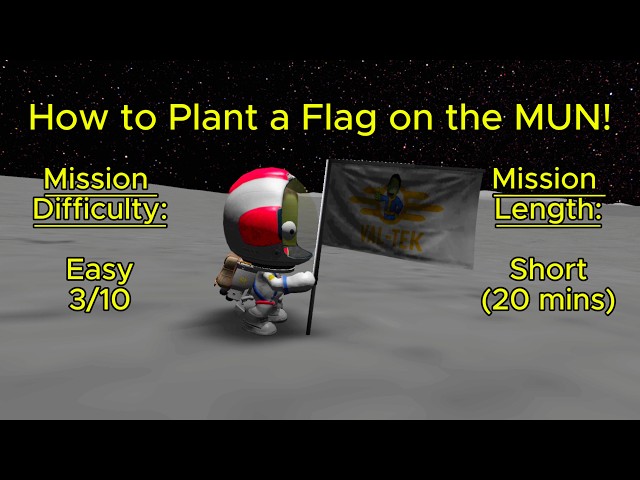 How to Plant a Flag on the MUN!

Mission Difficulty:

Easy
3/10

VAL-TEK

Mission Length:

Short
(20 mins)